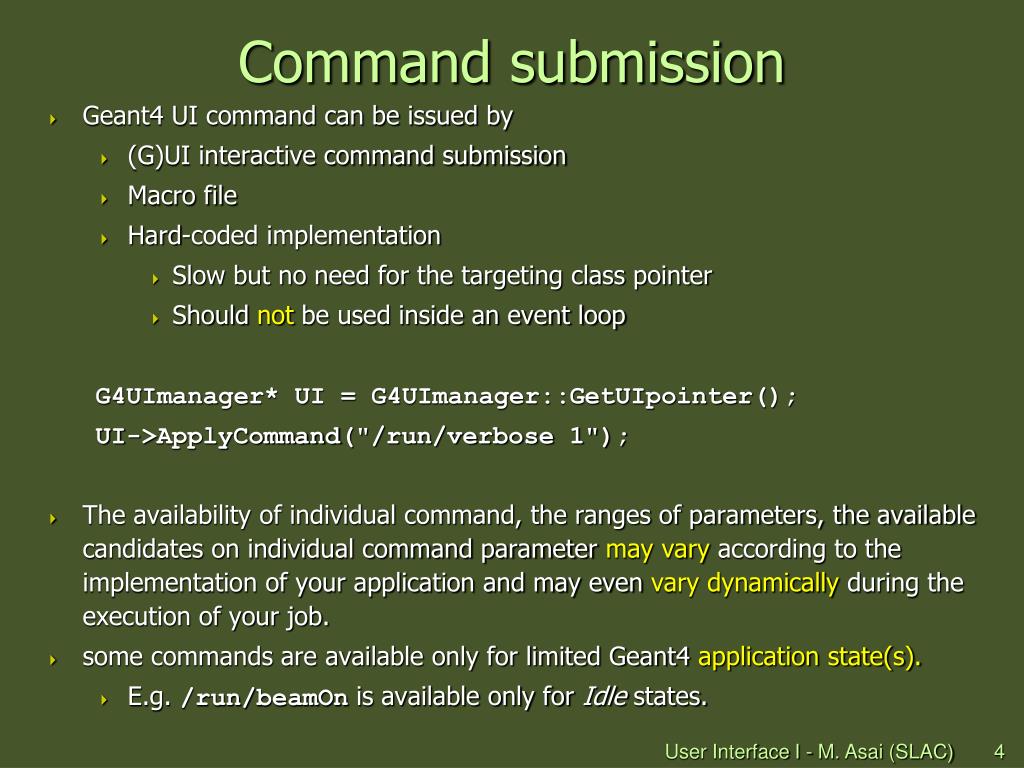 Command submission

Geant4 UI command can be issued by

(G)UI interactive command submission

Macro file

Hard-coded implementation

Slow but no need for the targeting class pointer

Should not be used inside an event loop

G4UImanager* UI = G4UImanager::GetUIpointer();

UI->ApplyCommand("/run/verbose 1");

The availability of individual command, the ranges of parameters, the available candidates on individual command parameter may vary according to the implementation of your application and may even vary dynamically during the execution of your job.

some commands are available only for limited Geant4 application state(s).

E.g. /run/beamOn is available only for Idle states.

User Interface I - M. Asai (SLAC) 4